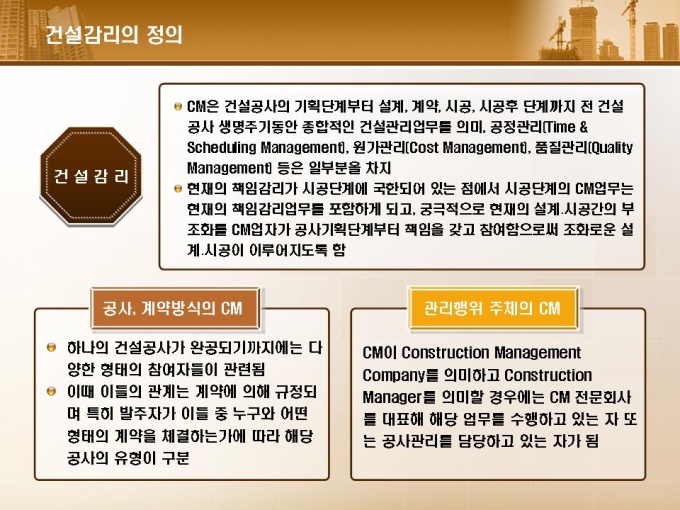 건설감리의 정의

건설감리

CM은 건설공사의 기획단계부터 설계, 계약, 시공, 시공후 단계까지 전 건설공사 생명주기동안 종합적인 건설관리업무를 의미, 공정관리(Time & Scheduling Management), 원가관리(Cost Management), 품질관리(Quality Management) 등은 일부분을 차지

현재의 책임감리가 시공단계에 국한되어 있는 점에서 시공단계의 CM업무는 현재의 책임감리업무를 포함하게 되고, 궁극적으로 현재의 설계.시공간의 부조화를 CM업자가 공사기획단계부터 책임을 갖고 참여함으로써 조화로운 설계.시공이 이루어지도록 함

공사, 계약방식의 CM

하나의 건설공사가 완공되기까지에는 다양한 형태의 참여자들이 관련됨

이때 이들의 관계는 계약에 의해 규정되며 특히 발주자가 이들 중 누구와 어떤 형태의 계약을 체결하는가에 따라 해당 공사의 유형이 구분

관리행위 주체의 CM

CM이 Construction Management Company를 의미하고 Construction Manager를 의미할 경우에는 CM 전문회사를 대표해 해당 업무를 수행하고 있는 자 또는 공사관리를 담당하고 있는 자가 됨